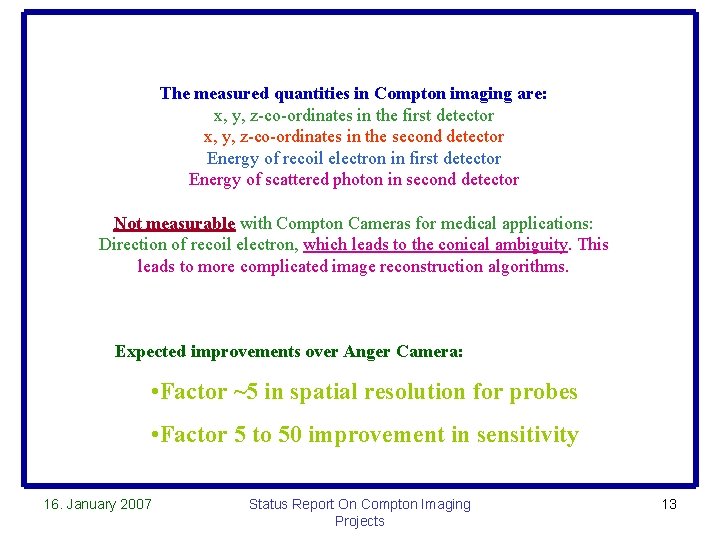 The measured quantities in Compton imaging are:
x, y, z-co-ordinates in the first detector
x, y, z-co-ordinates in the second detector
Energy of recoil electron in first detector
Energy of scattered photon in second detector

Not measurable with Compton Cameras for medical applications:
Direction of recoil electron, which leads to the conical ambiguity. This leads to more complicated image reconstruction algorithms.

Expected improvements over Anger Camera:

•Factor ~5 in spatial resolution for probes

•Factor 5 to 50 improvement in sensitivity

16. January 2007

Status Report On Compton Imaging Projects

13